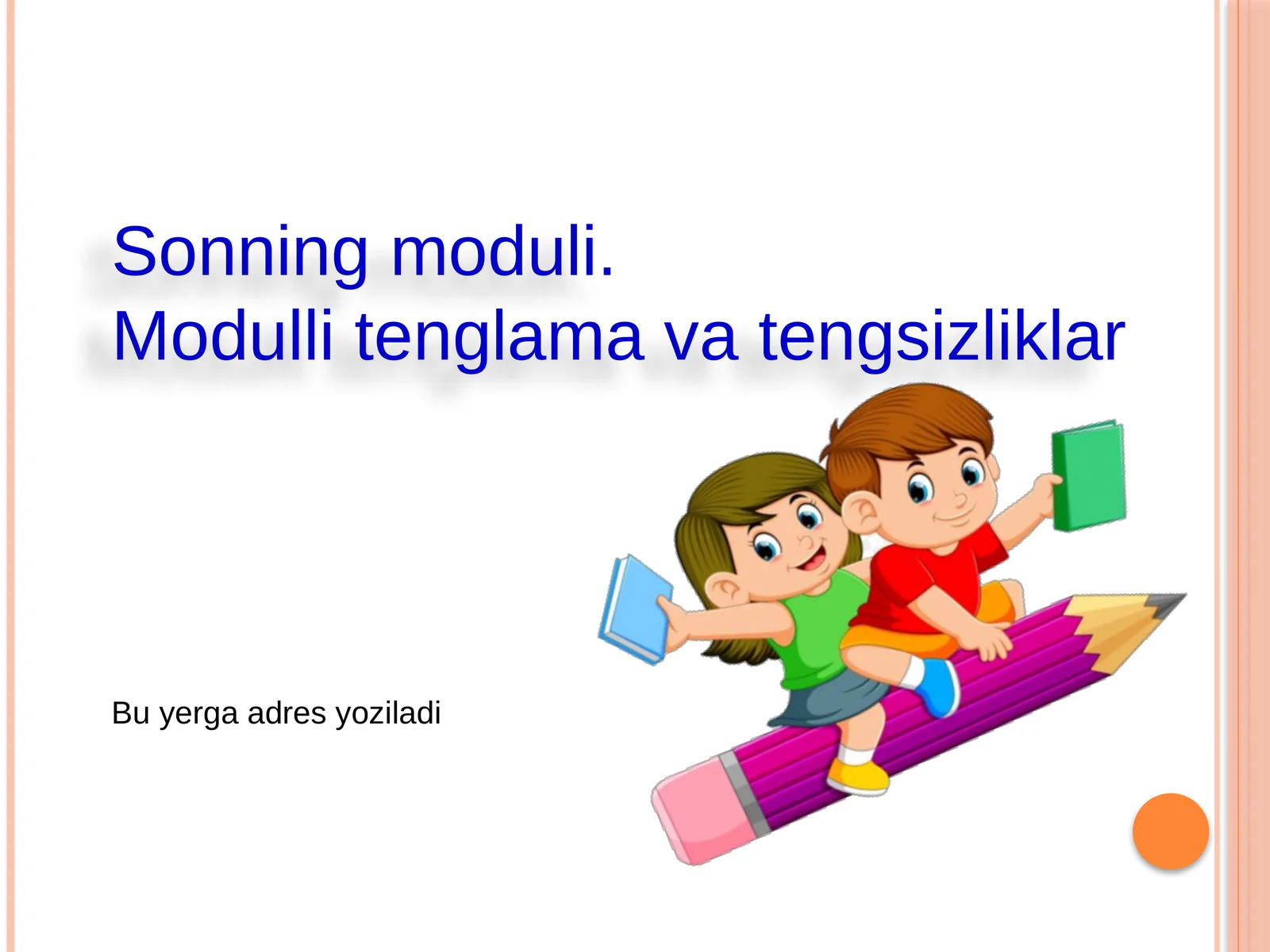 Sonning moduli.
Modulli tenglama va tengsizliklar

Bu yerga adres yoziladi